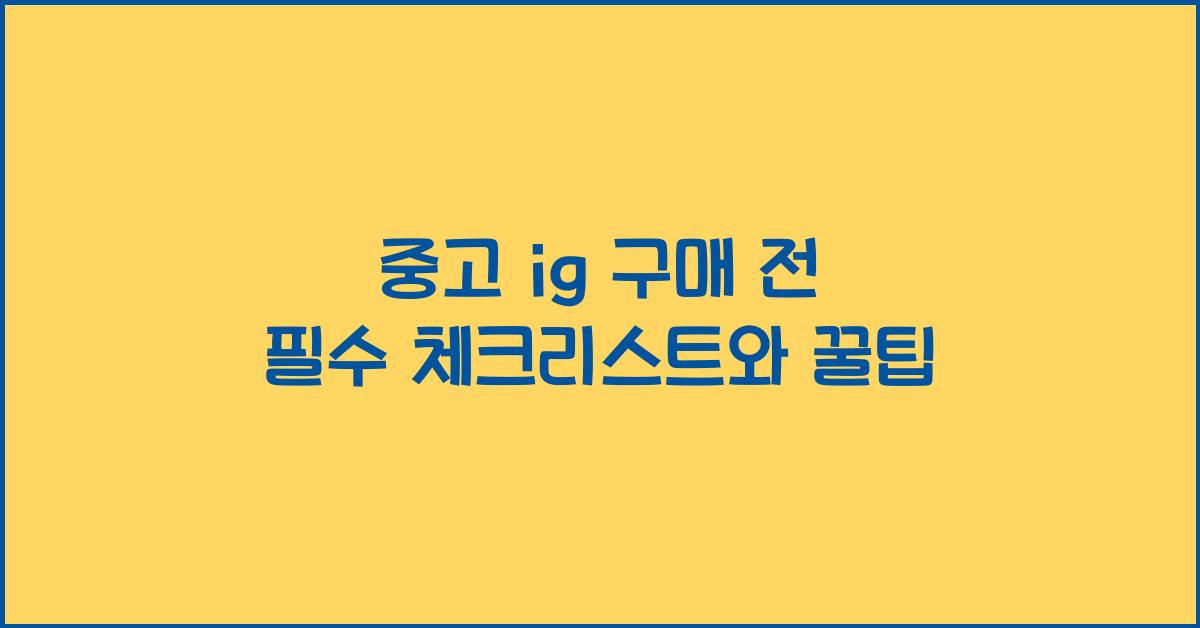 중고 ig 구매 전
필수 체크리스트와 꿀팁